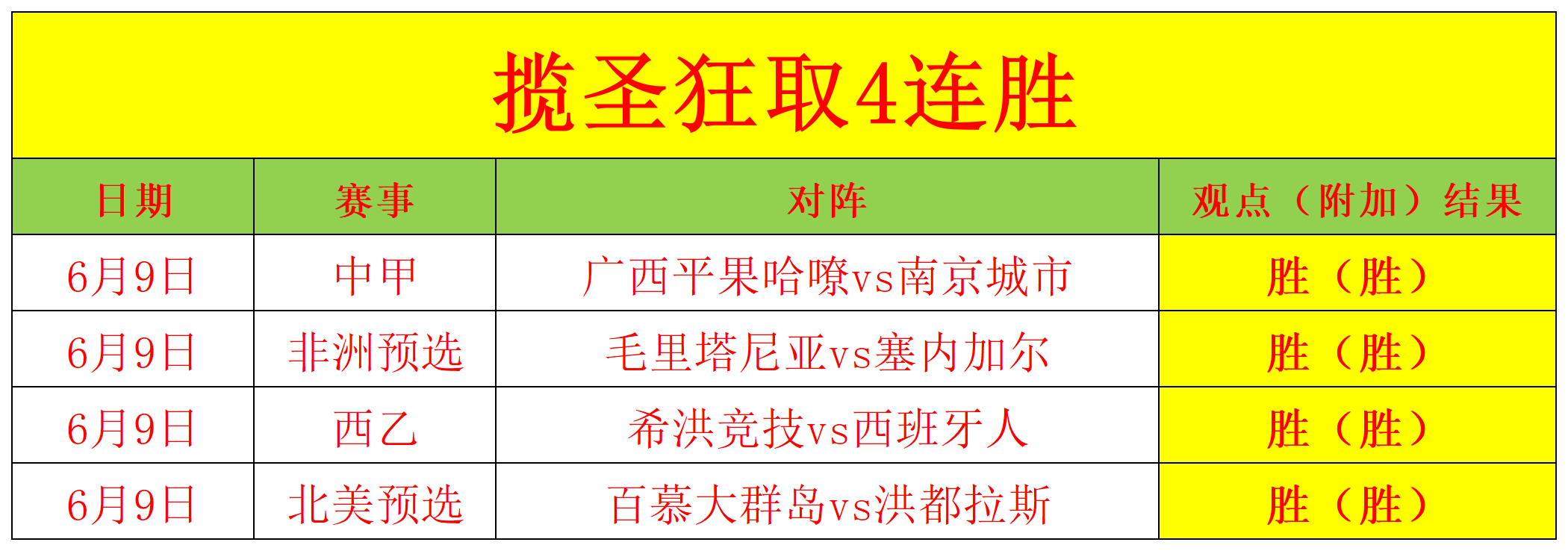 揽圣狂取4连胜

| 日期 | 赛事 | 对阵 | 观点（附加）结果 |
|---|---|---|---|
| 6月9日 | 中甲 | 广西平果哈嘹vs南京城市 | 胜（胜） |
| 6月9日 | 非洲预选 | 毛里塔尼亚vs塞内加尔 | 胜（胜） |
| 6月9日 | 西乙 | 希洪竞技vs西班牙人 | 胜（胜） |
| 6月9日 | 北美预选 | 百慕大群岛vs洪都拉斯 | 胜（胜） |